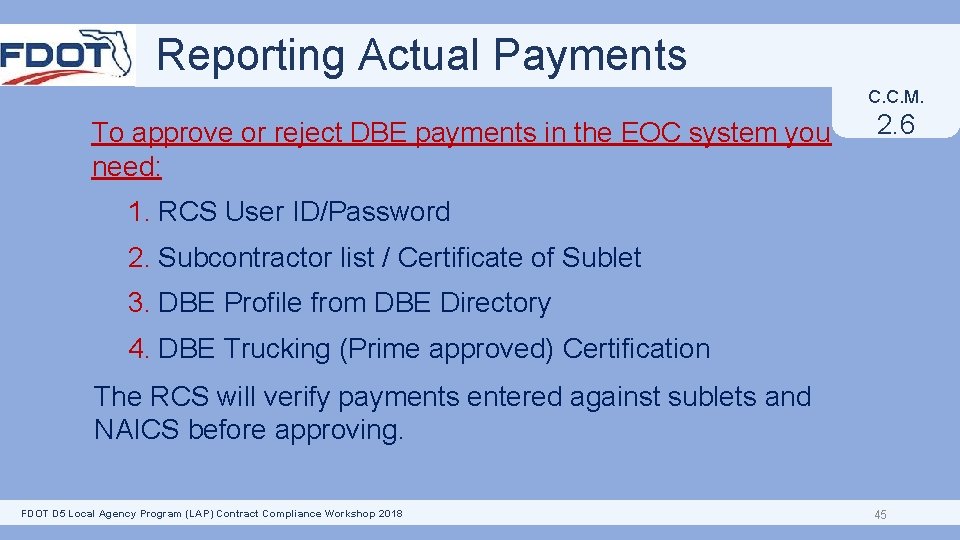 FDOT

Reporting Actual Payments

C.C.M.
2.6

To approve or reject DBE payments in the EOC system you need:

1. RCS User ID/Password

2. Subcontractor list / Certificate of Sublet

3. DBE Profile from DBE Directory

4. DBE Trucking (Prime approved) Certification

The RCS will verify payments entered against sublets and NAICS before approving.

FDOT D5 Local Agency Program (LAP) Contract Compliance Workshop 2018

45